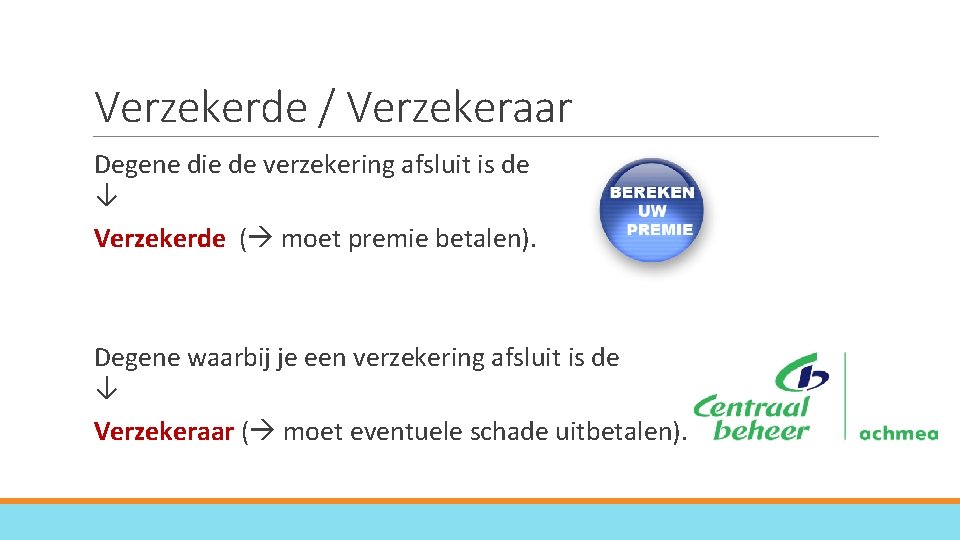 Verzekerde / Verzekeraar

Degene die de verzekering afsluit is de
↓
Verzekerde (→ moet premie betalen).

BEREKEN UW PREMIE

Degene waarbij je een verzekering afsluit is de
↓
Verzekeraar (→ moet eventuele schade uitbetalen).

Centraal beheer

achmea